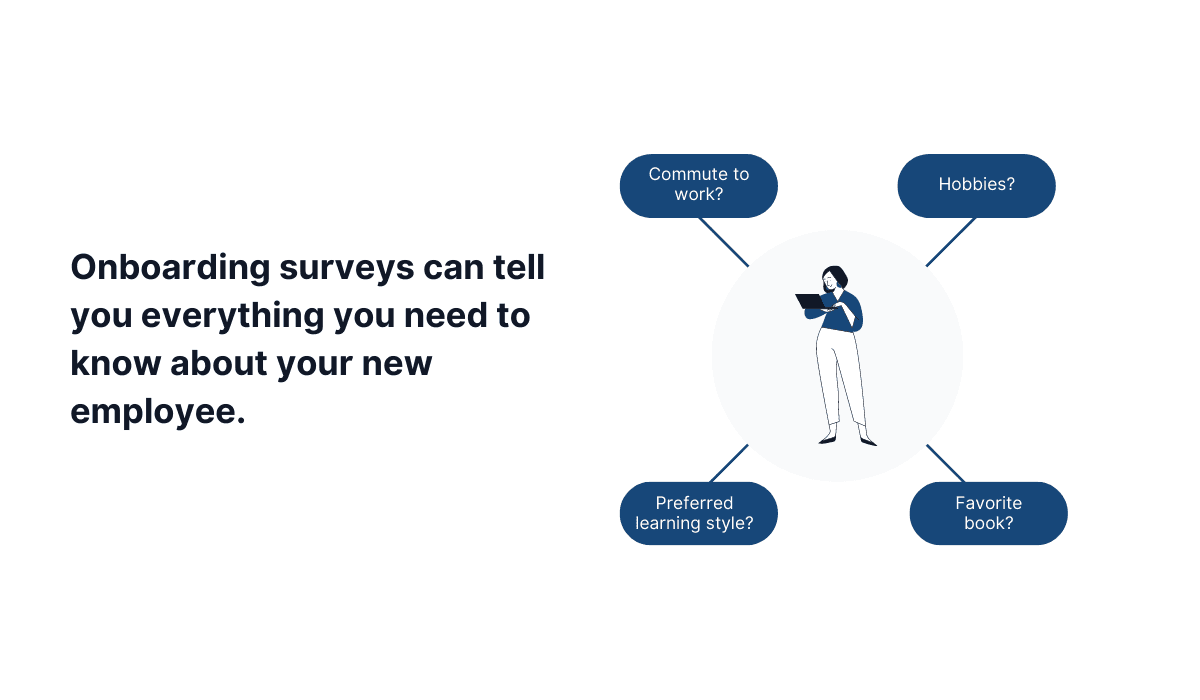 Onboarding surveys can tell you everything you need to know about your new employee.

Commute to work?

Hobbies?

Preferred learning style?

Favorite book?